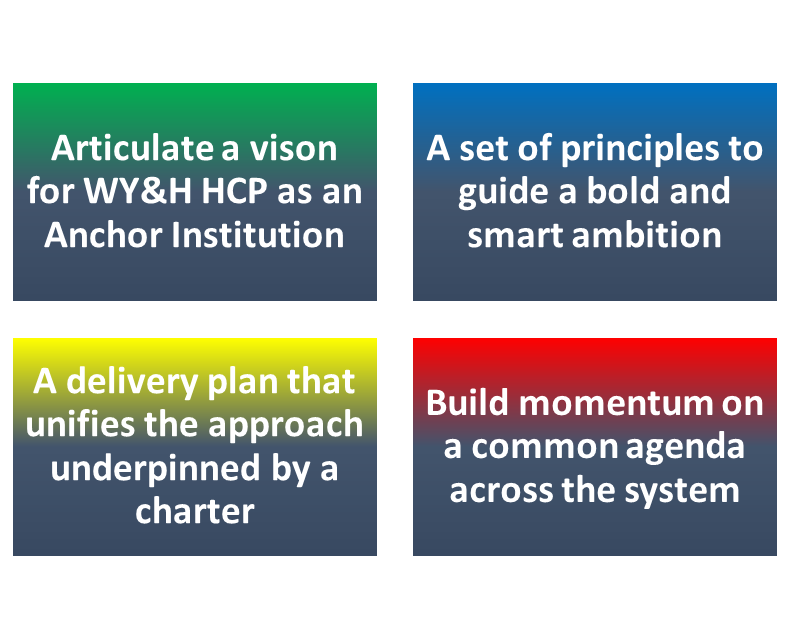 Articulate a vison for WY&H HCP as an Anchor Institution

A set of principles to guide a bold and smart ambition

A delivery plan that unifies the approach underpinned by a charter

Build momentum on a common agenda across the system